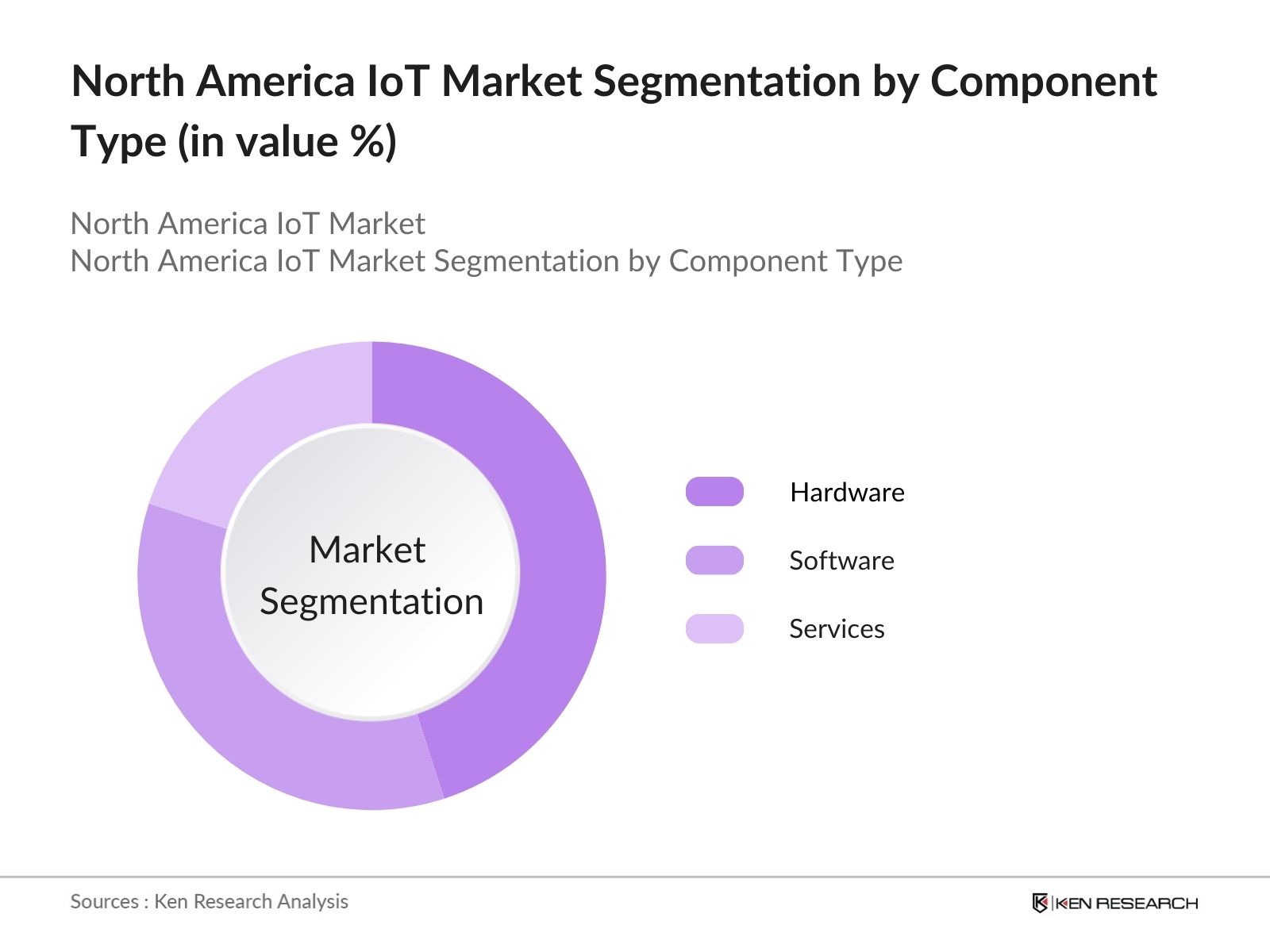 North America IoT Market Segmentation by Component Type (in value %)

North America IoT Market
North America IoT Market Segmentation by Component Type

Market Segmentation

Hardware
Software
Services

Sources : Ken Research Analysis

KEN RESEARCH